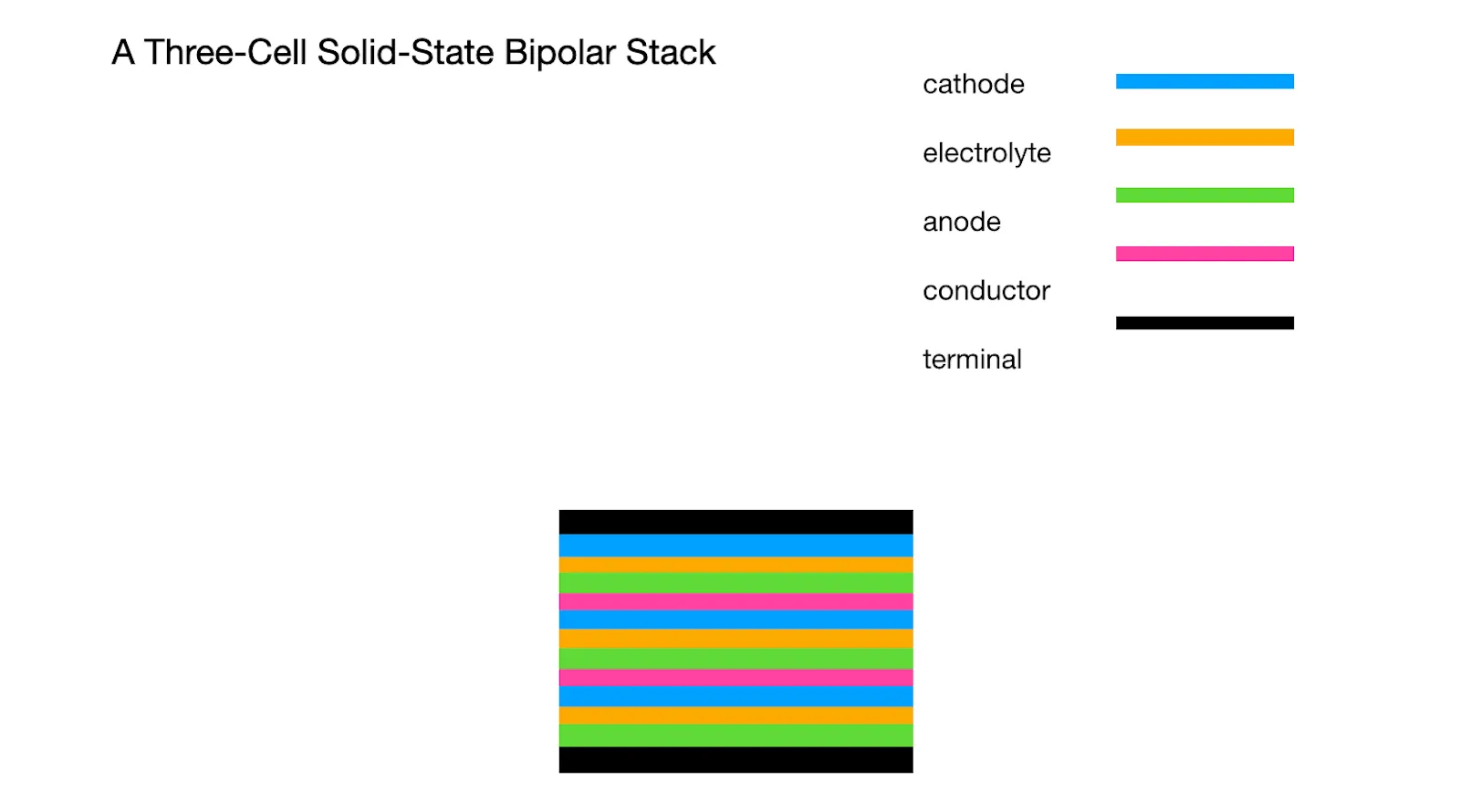 A Three-Cell Solid-State Bipolar Stack

cathode

electrolyte

anode

conductor

terminal